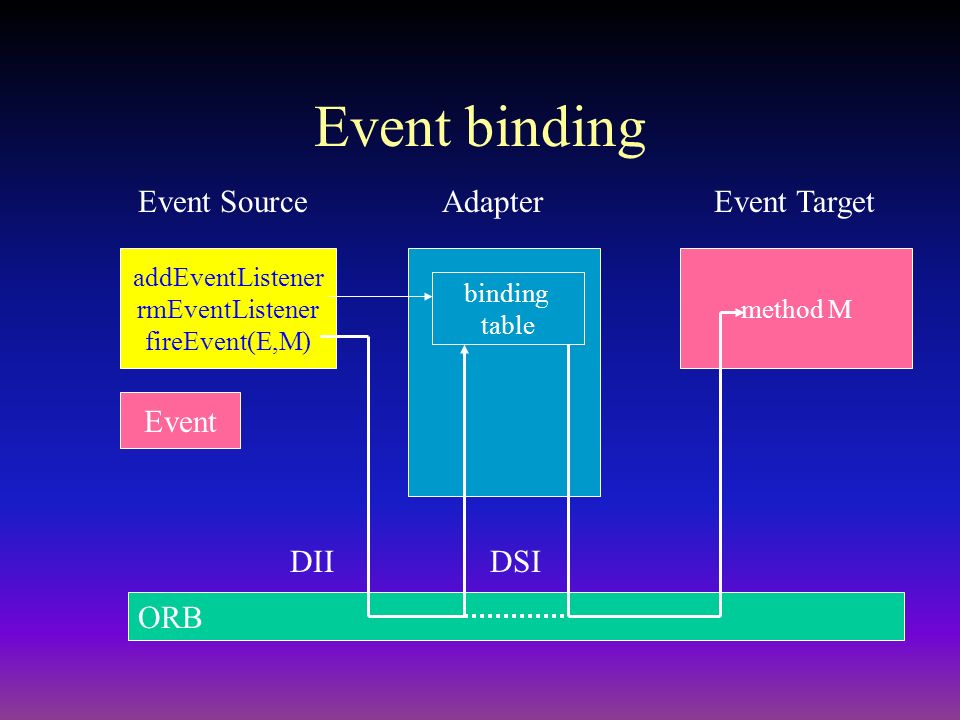 Event binding

Event Source

Adapter

Event Target

addEventListener
rmEventListener
fireEvent(E,M)

binding
table

method M

Event

DII

DSI

ORB